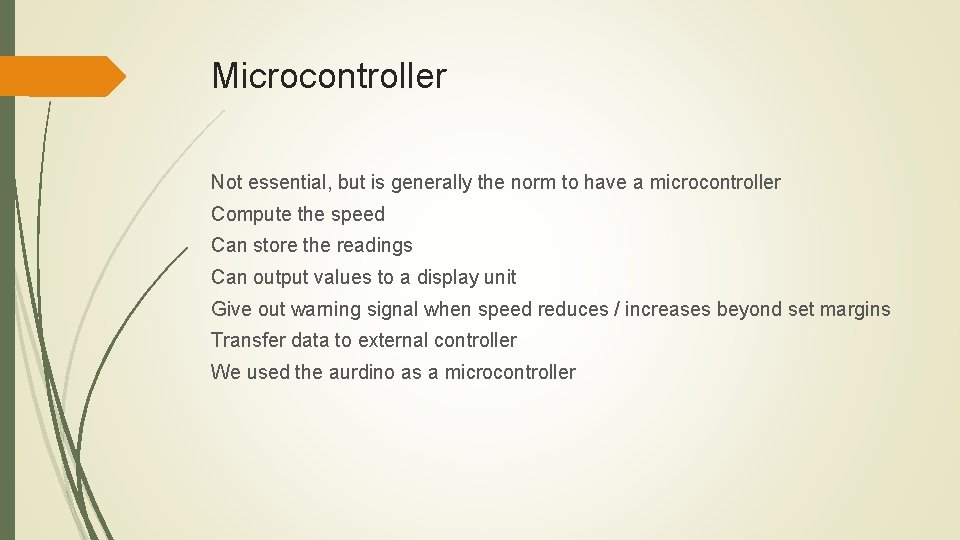 Microcontroller

Not essential, but is generally the norm to have a microcontroller
Compute the speed
Can store the readings
Can output values to a display unit
Give out warning signal when speed reduces / increases beyond set margins
Transfer data to external controller
We used the aurdino as a microcontroller